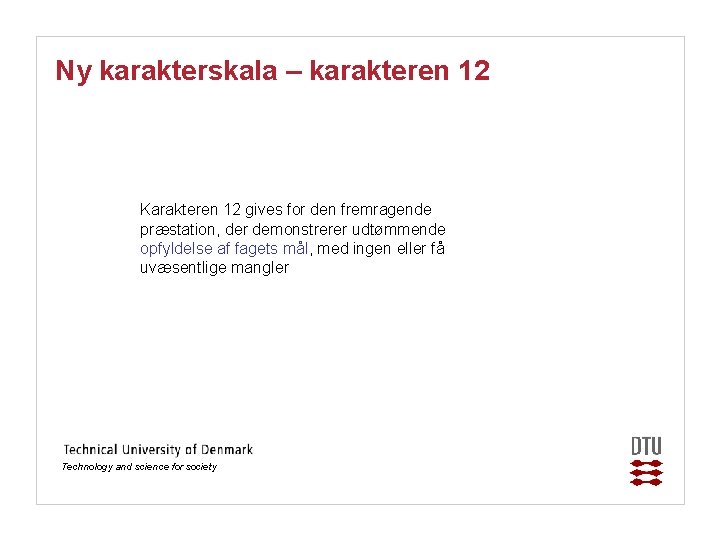 Ny karakterskala – karakteren 12

Karakteren 12 gives for den fremragende præstation, der demonstrerer udtømmende opfyldelse af fagets mål, med ingen eller få uvæsentlige mangler

Technical University of Denmark
Technology and science for society

DTU